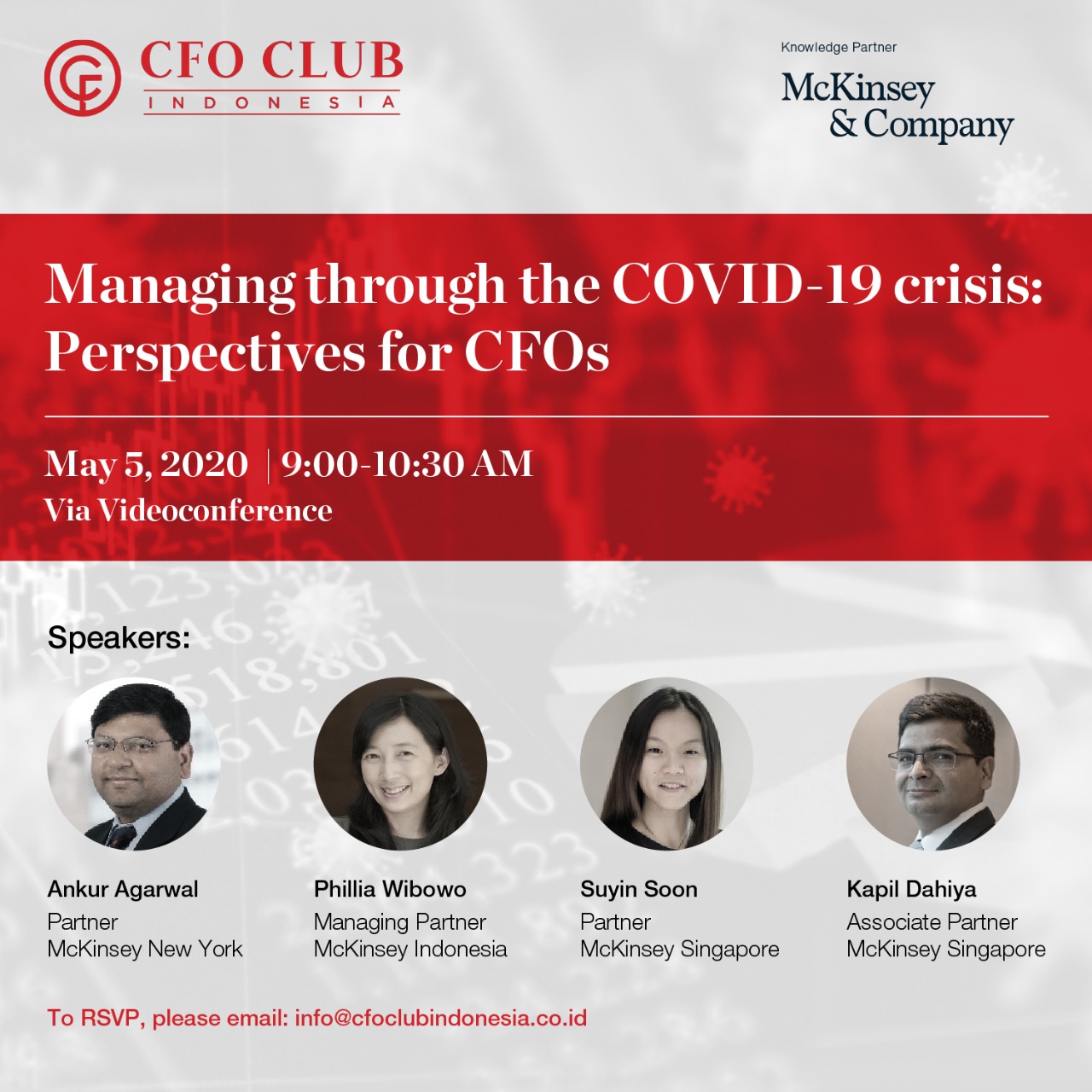 CFO CLUB
INDONESIA

Knowledge Partner
McKinsey & Company

Managing through the COVID-19 crisis: Perspectives for CFOs

May 5, 2020 | 9:00-10:30 AM
Via Videoconference

Speakers:

Ankur Agarwal
Partner
McKinsey New York

Phillia Wibowo
Managing Partner
McKinsey Indonesia

Suyin Soon
Partner
McKinsey Singapore

Kapil Dahiya
Associate Partner
McKinsey Singapore

To RSVP, please email: info@cfoclubindonesia.co.id